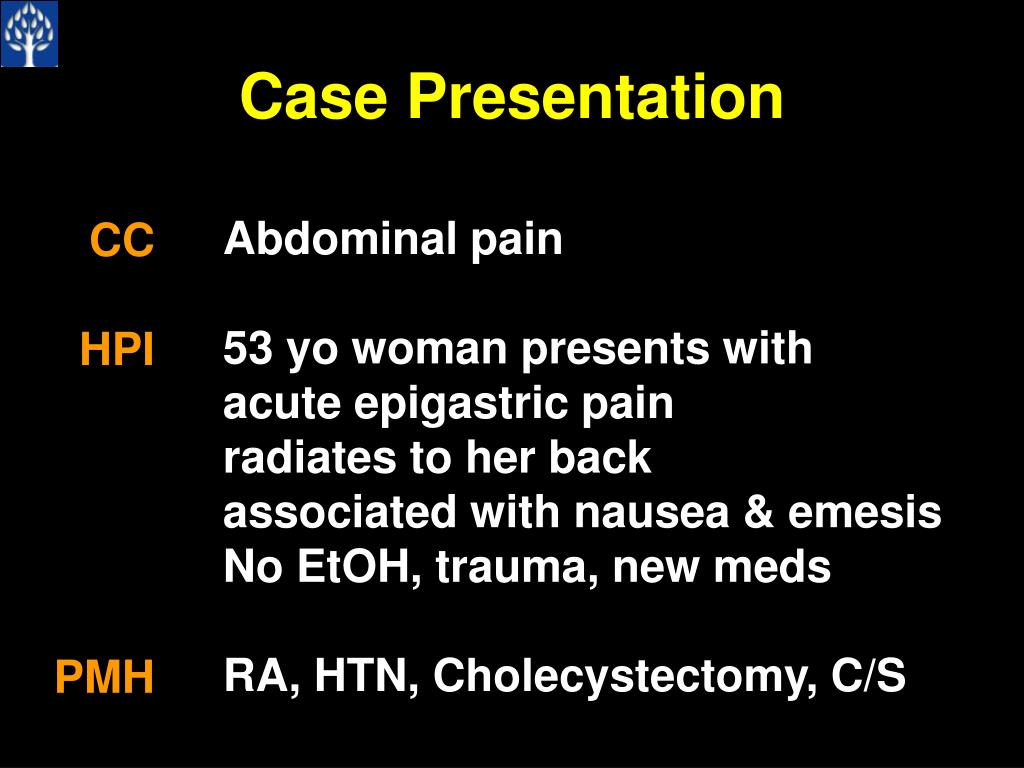 Case Presentation

CC Abdominal pain

HPI 53 yo woman presents with
acute epigastric pain
radiates to her back
associated with nausea & emesis
No EtOH, trauma, new meds

PMH RA, HTN, Cholecystectomy, C/S